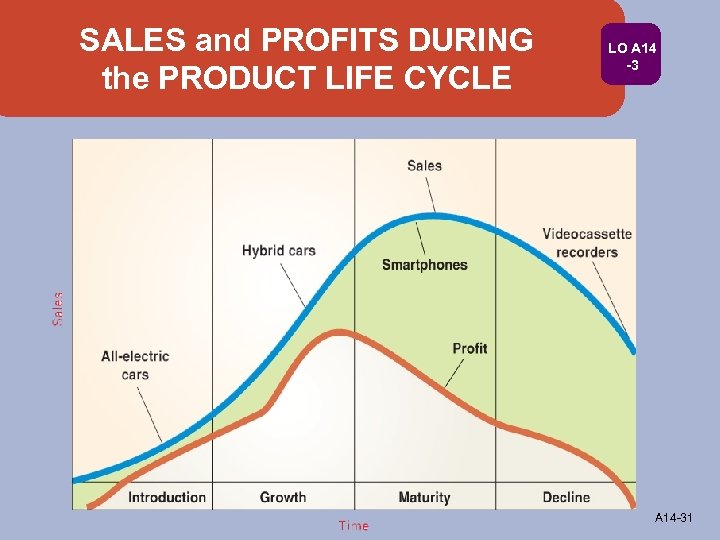 SALES and PROFITS DURING the PRODUCT LIFE CYCLE

LO A14 -3

Sales

Sales

Hybrid cars

Smartphones

Videocassette recorders

All-electric cars

Profit

Introduction

Growth

Maturity

Decline

Time

A14-31